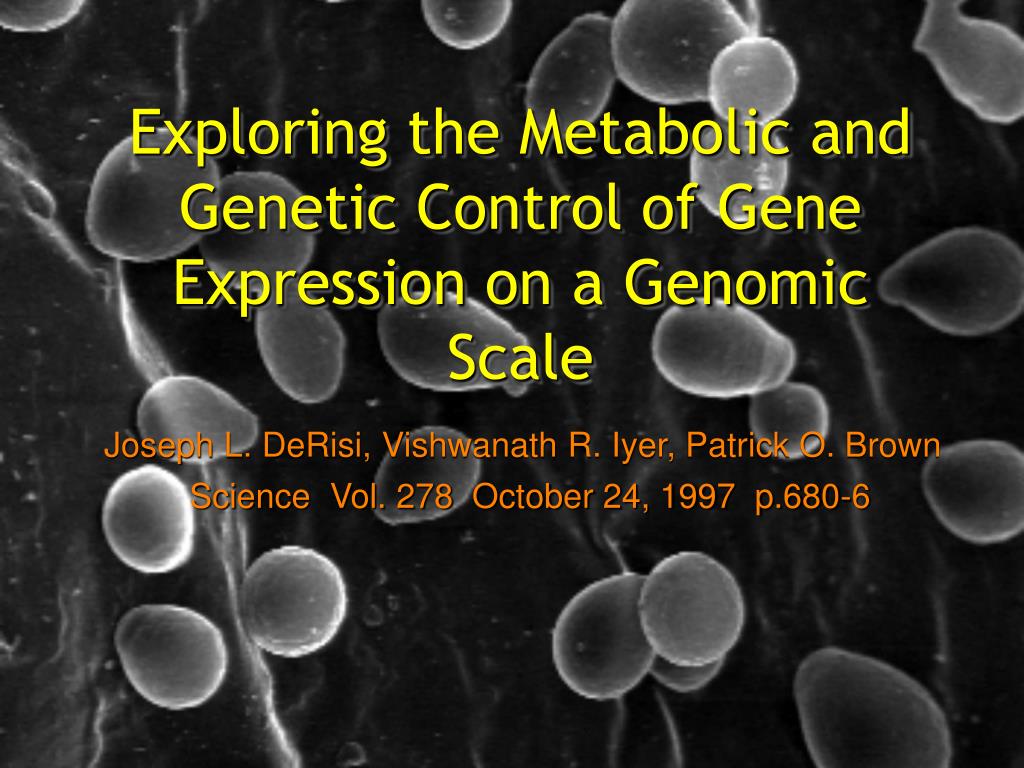 Exploring the Metabolic and Genetic Control of Gene Expression on a Genomic Scale

Joseph L. DeRisi, Vishwanath R. Iyer, Patrick O. Brown

Science Vol. 278 October 24, 1997 p.680-6